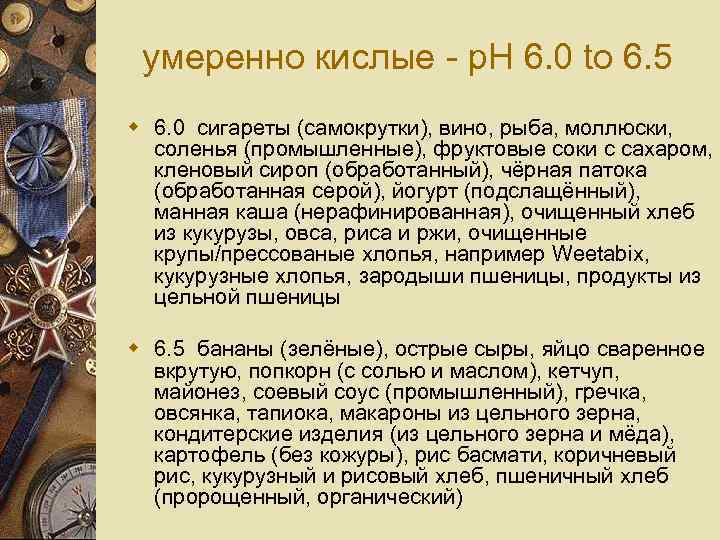 умеренно кислые - pH 6.0 to 6.5

6.0 сигареты (самокрутки), вино, рыба, моллюски, соленья (промышленные), фруктовые соки с сахаром, кленовый сироп (обработанный), чёрная патока (обработанная серой), йогурт (подслащённый), манная каша (нерафинированная), очищенный хлеб из кукурузы, овса, риса и ржи, очищенные крупы/прессованые хлопья, например Weetabix, кукурузные хлопья, зародыши пшеницы, продукты из цельной пшеницы

6.5 бананы (зелёные), острые сыры, яйцо сваренное вкрутую, попкорн (с солью и маслом), кетчуп, майонез, соевый соус (промышленный), гречка, овсянка, тапиока, макароны из цельного зерна, кондитерские изделия (из цельного зерна и мёда), картофель (без кожуры), рис басмати, коричневый рис, кукурузный и рисовый хлеб, пшеничный хлеб (пророщенный, органический)